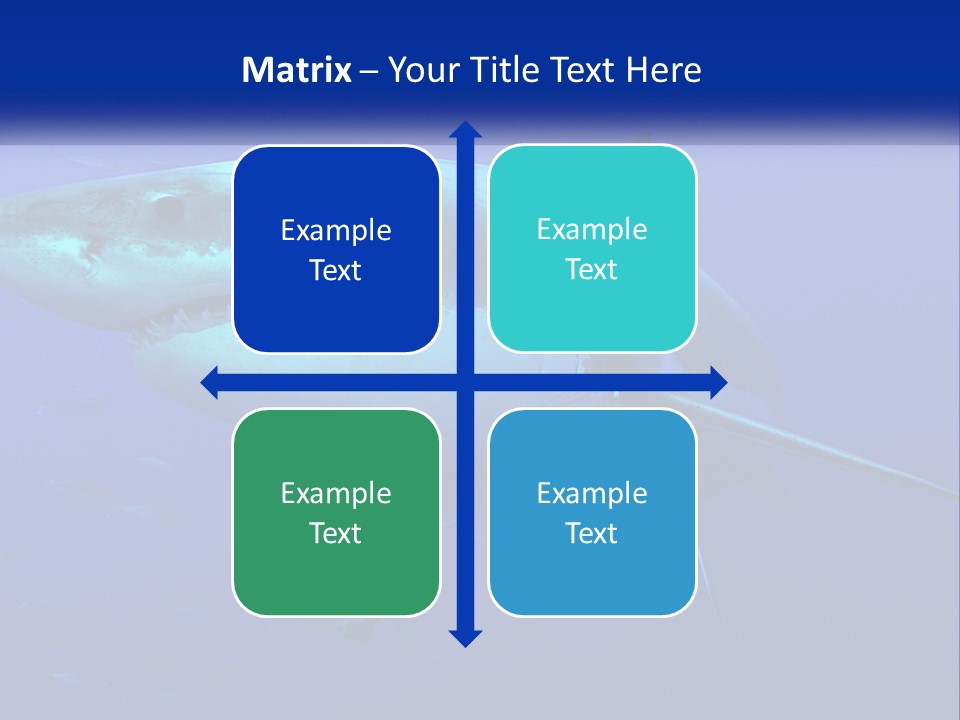 Matrix – Your Title Text Here

Example Text

Example Text

Example Text

Example Text